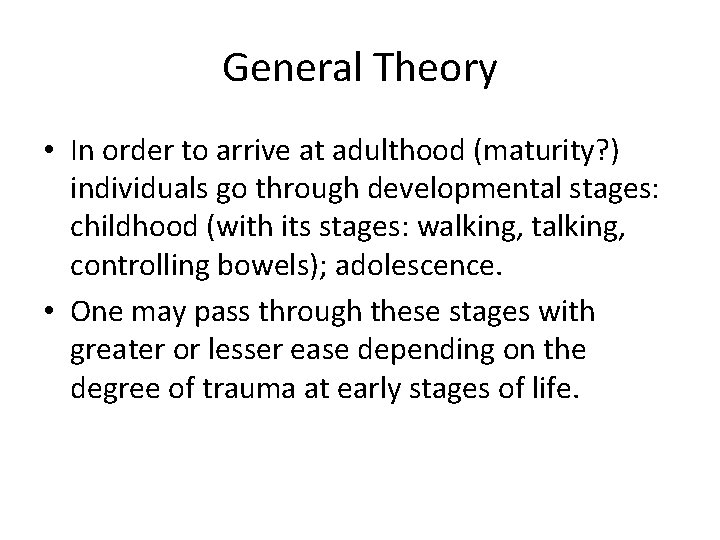 General Theory

• In order to arrive at adulthood (maturity?) individuals go through developmental stages: childhood (with its stages: walking, talking, controlling bowels); adolescence.

• One may pass through these stages with greater or lesser ease depending on the degree of trauma at early stages of life.